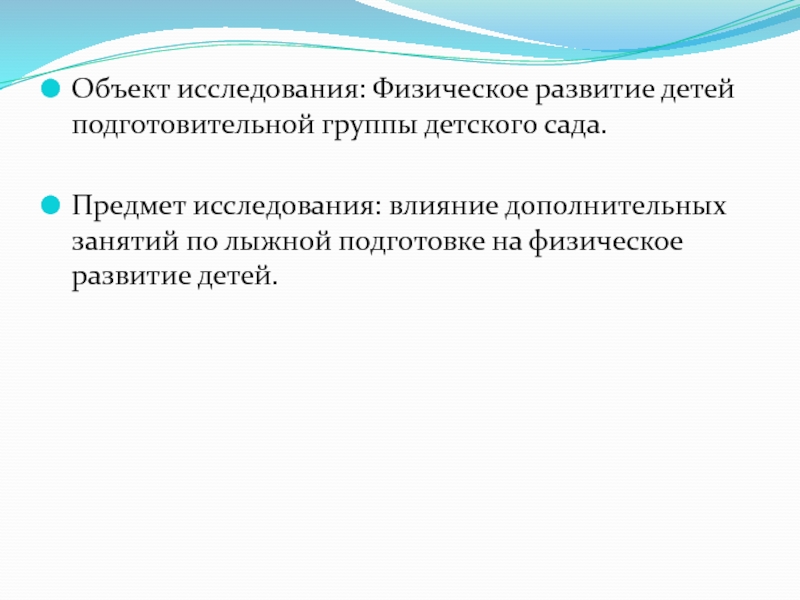 Объект исследования: Физическое развитие детей подготовительной группы детского сада.

Предмет исследования: влияние дополнительных занятий по лыжной подготовке на физическое развитие детей.